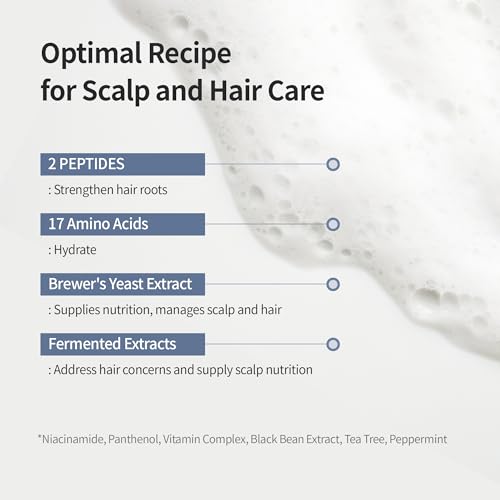 Optimal Recipe for Scalp and Hair Care

2 PEPTIDES

: Strengthen hair roots

17 Amino Acids

: Hydrate

Brewer's Yeast Extract

: Supplies nutrition, manages scalp and hair

Fermented Extracts

: Address hair concerns and supply scalp nutrition

*Niacinamide, Panthenol, Vitamin Complex, Black Bean Extract, Tea Tree, Peppermint